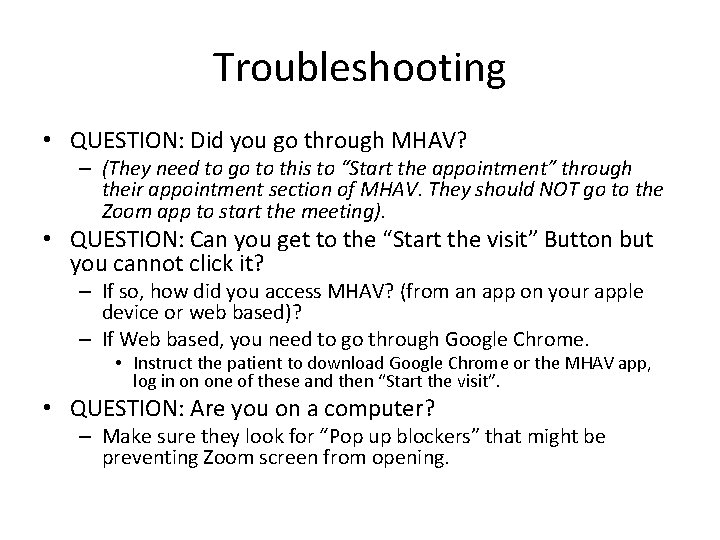 Troubleshooting

• QUESTION: Did you go through MHAV?
  – (They need to go to this to “Start the appointment” through their appointment section of MHAV. They should NOT go to the Zoom app to start the meeting).
• QUESTION: Can you get to the “Start the visit” Button but you cannot click it?
  – If so, how did you access MHAV? (from an app on your apple device or web based)?
  – If Web based, you need to go through Google Chrome.
    • Instruct the patient to download Google Chrome or the MHAV app, log in on one of these and then “Start the visit”.
• QUESTION: Are you on a computer?
  – Make sure they look for “Pop up blockers” that might be preventing Zoom screen from opening.